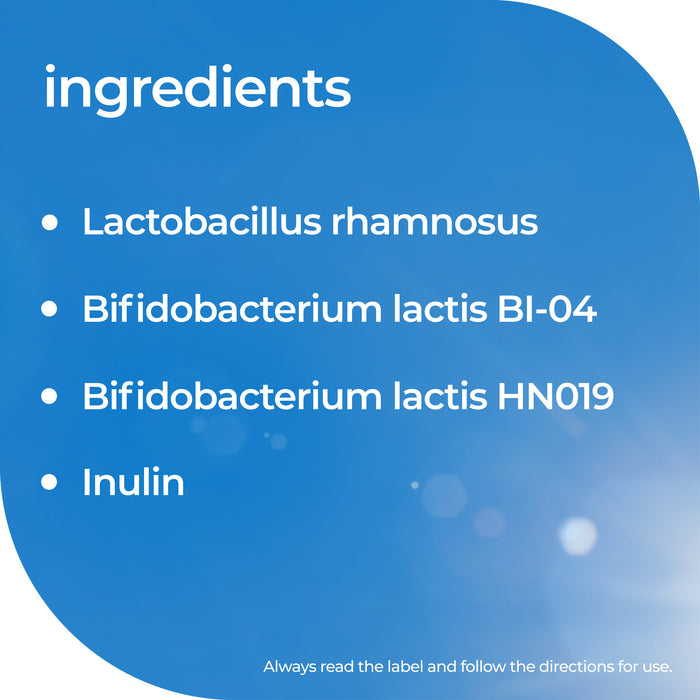 ingredients

• Lactobacillus rhamnosus

• Bifidobacterium lactis BI-04

• Bifidobacterium lactis HN019

• Inulin

Always read the label and follow the directions for use.